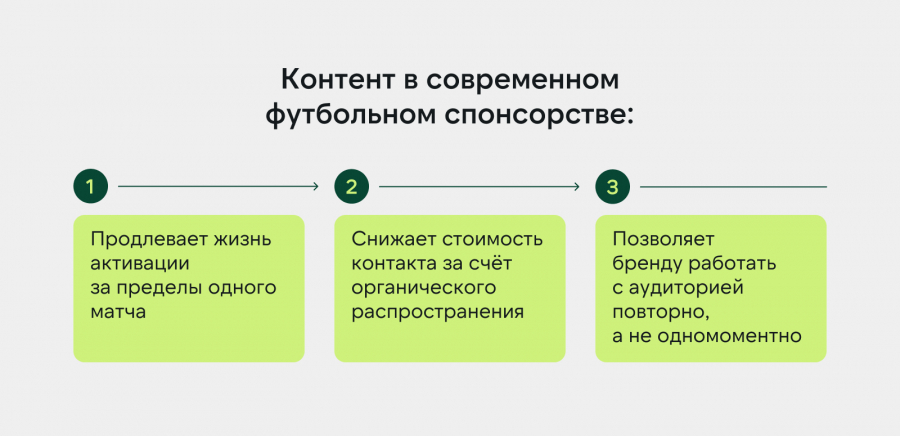 Контент в современном футбольном спонсорстве:

1

Продлевает жизнь активации за пределы одного матча

2

Снижает стоимость контакта за счёт органического распространения

3

Позволяет бренду работать с аудиторией повторно, а не одномоментно